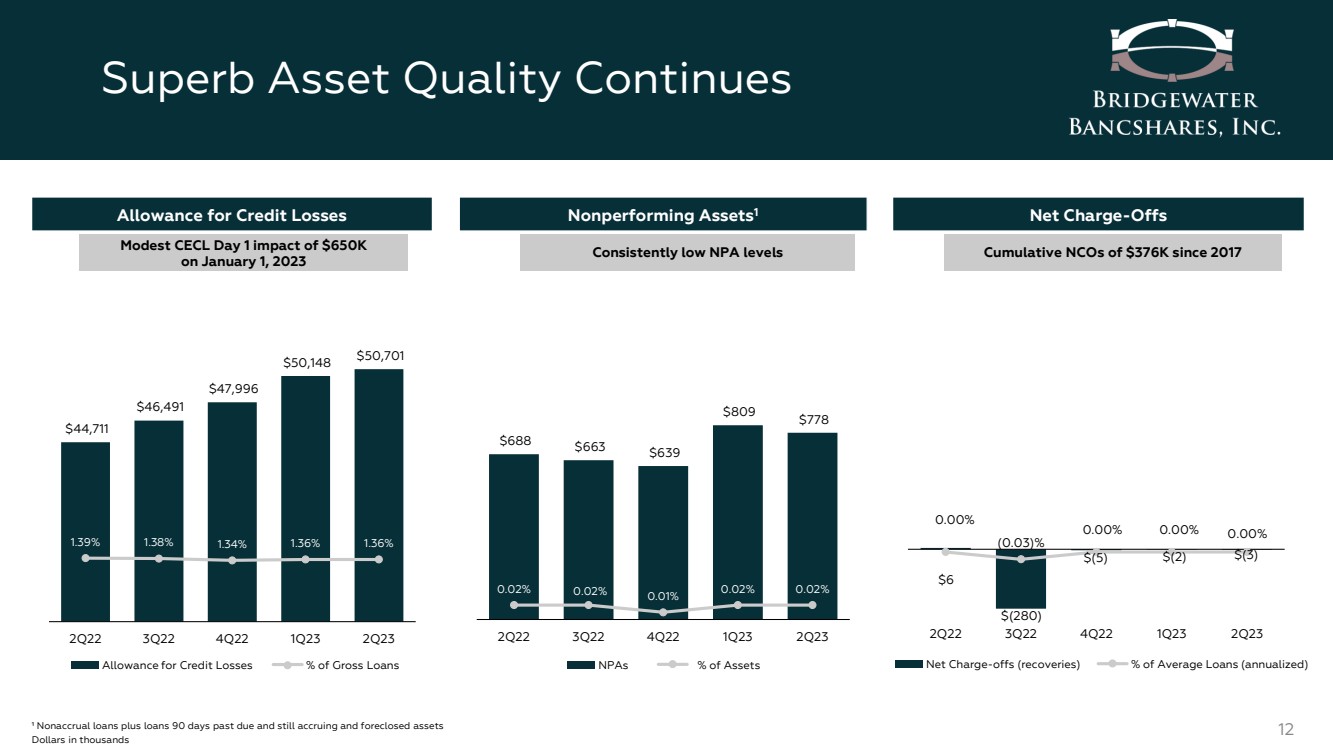 Superb Asset Quality Continues

BRIDGEWATER BANCSHARES, INC.

Allowance for Credit Losses

Modest CECL Day 1 impact of $650K on January 1, 2023

$44,711 $46,491 $47,996 $50,148 $50,701

1.39% 1.38% 1.34% 1.36% 1.36%

2Q22 3Q22 4Q22 1Q23 2Q23

Allowance for Credit Losses % of Gross Loans

Nonperforming Assets¹

Consistently low NPA levels

$688 $663 $639 $809 $778

0.02% 0.02% 0.01% 0.02% 0.02%

2Q22 3Q22 4Q22 1Q23 2Q23

NPAs % of Assets

Net Charge-Offs

Cumulative NCOs of $376K since 2017

0.00% (0.03)% 0.00% 0.00% 0.00%

$6 $(280) $(5) $(2) $(3)

2Q22 3Q22 4Q22 1Q23 2Q23

Net Charge-offs (recoveries) % of Average Loans (annualized)

¹ Nonaccrual loans plus loans 90 days past due and still accruing and foreclosed assets
Dollars in thousands

12